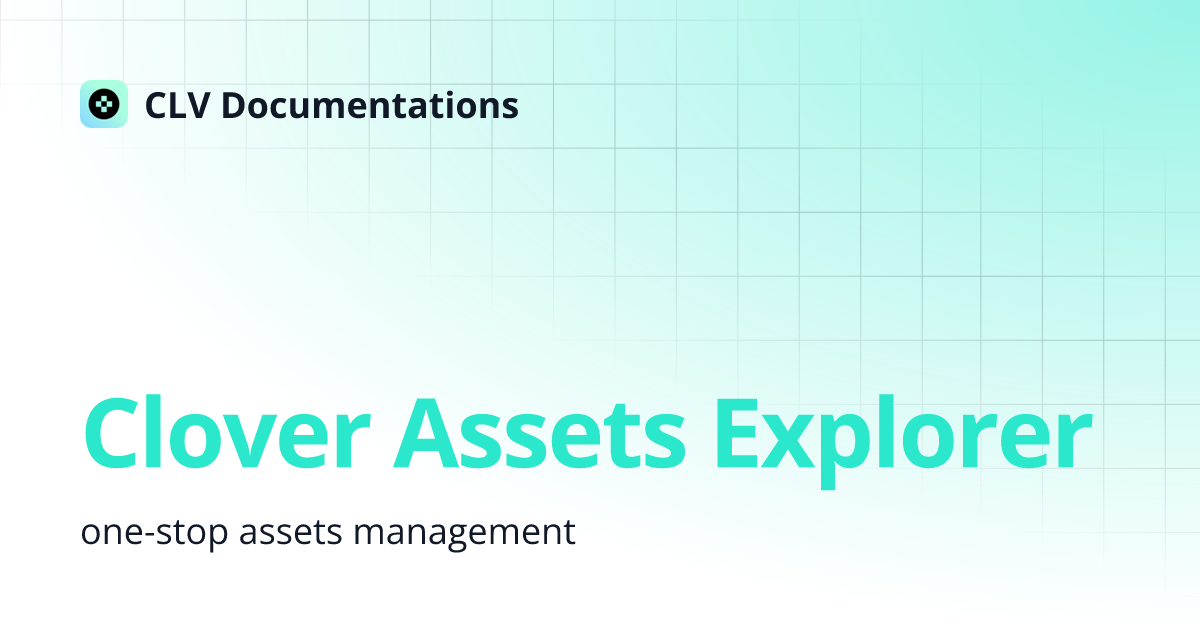 CLV Documentations

Clover Assets Explorer

one-stop assets management